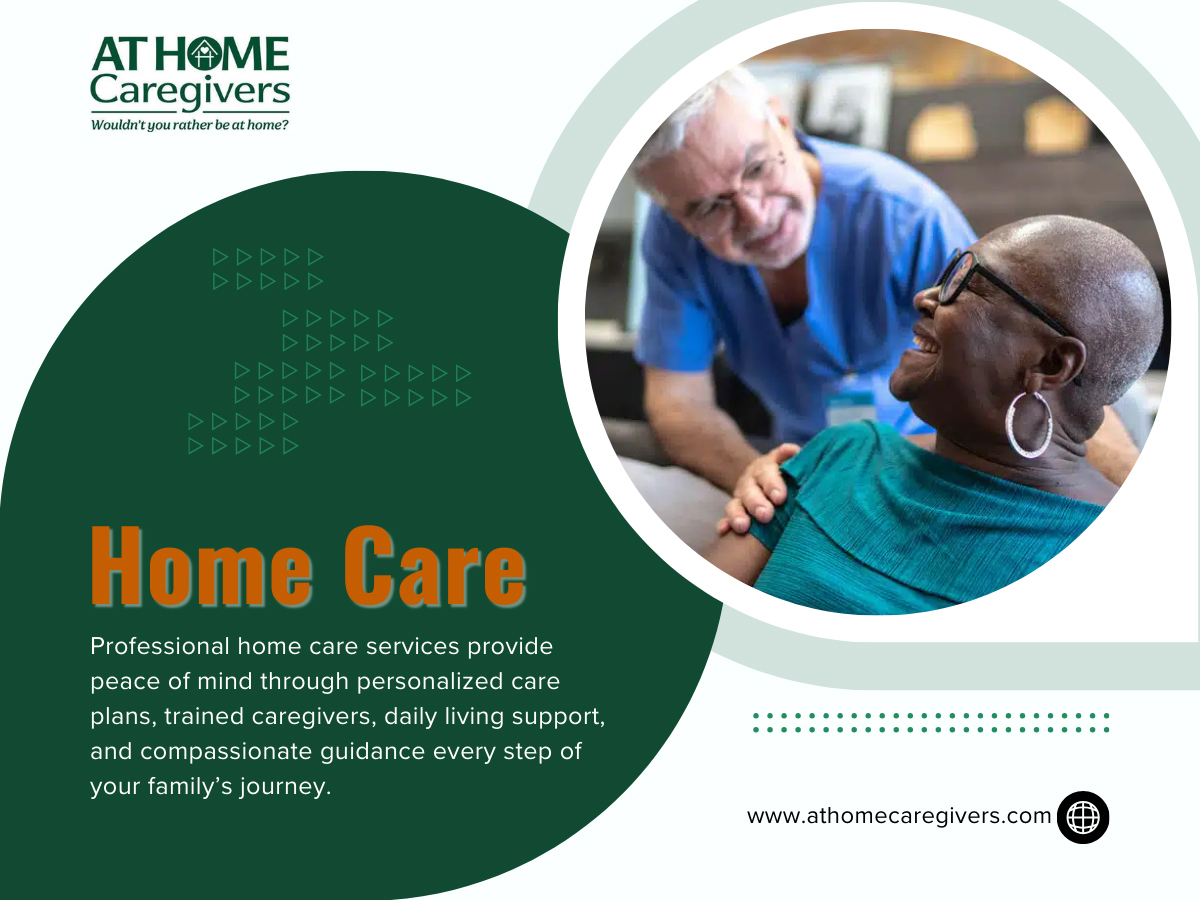 AT HOME
Caregivers
Wouldn't you rather be at home?

Home Care

Professional home care services provide peace of mind through personalized care plans, trained caregivers, daily living support, and compassionate guidance every step of your family's journey.

www.athomecaregivers.com